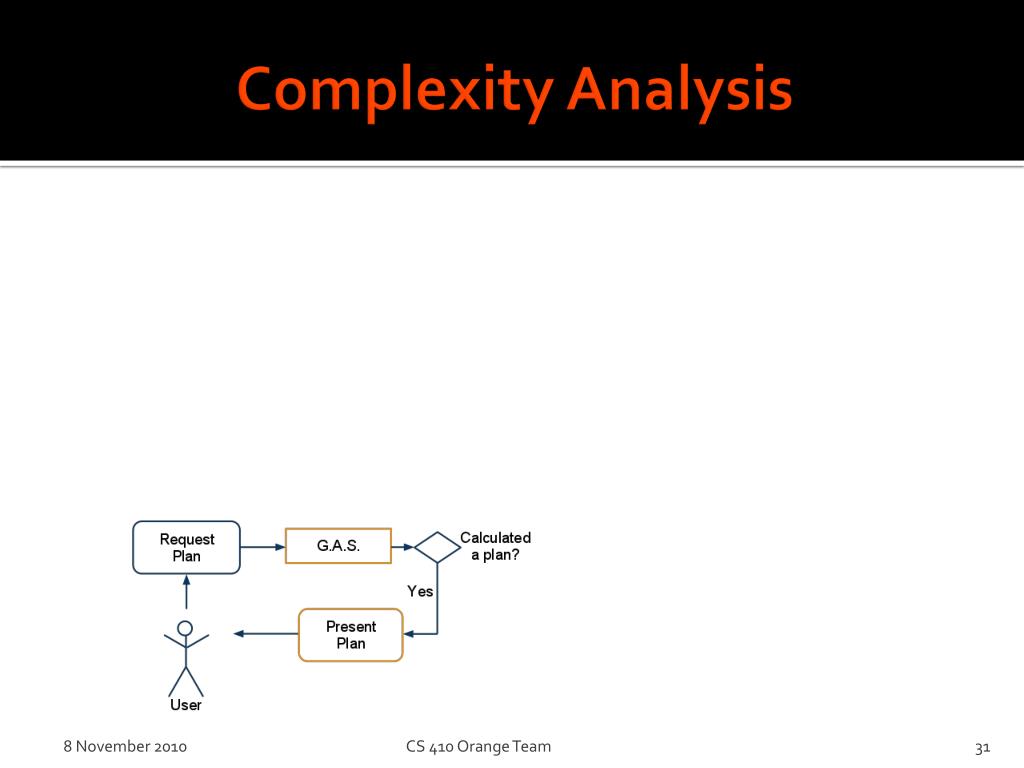 Complexity Analysis

Request Plan

G.A.S.

Calculated a plan?

Yes

Present Plan

User

8 November 2010

CS 410 Orange Team

31